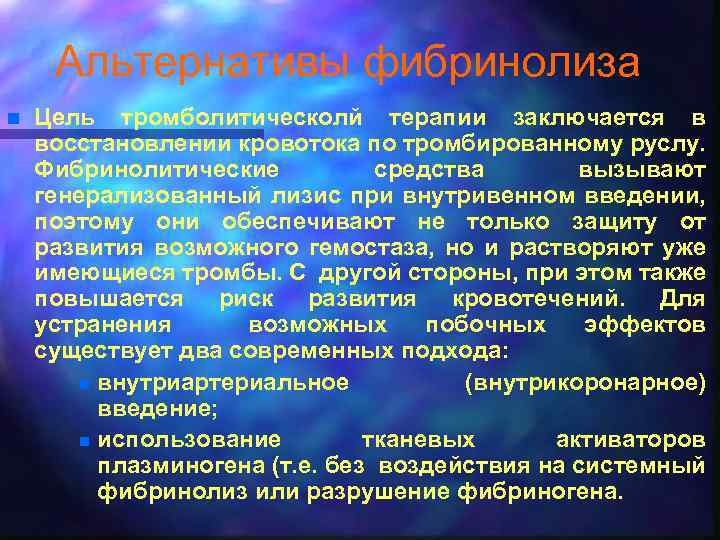 Альтернативы фибринолиза

Цель тромболитическолй терапии заключается в восстановлении кровотока по тромбированному руслу. Фибринолитические средства вызывают генерализованный лизис при внутривенном введении, поэтому они обеспечивают не только защиту от развития возможного гемостаза, но и растворяют уже имеющиеся тромбы. С другой стороны, при этом также повышается риск развития кровотечений. Для устранения возможных побочных эффектов существует два современных подхода:

внутриартериальное (внутрикоронарное) введение;

использование тканевых активаторов плазминогена (т.е. без воздействия на системный фибринолиз или разрушение фибриногена.